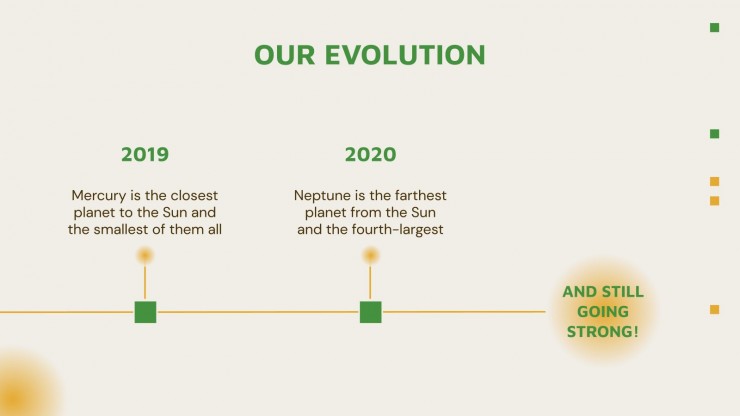 OUR EVOLUTION

2019

Mercury is the closest planet to the Sun and the smallest of them all

2020

Neptune is the farthest planet from the Sun and the fourth-largest

AND STILL GOING STRONG!